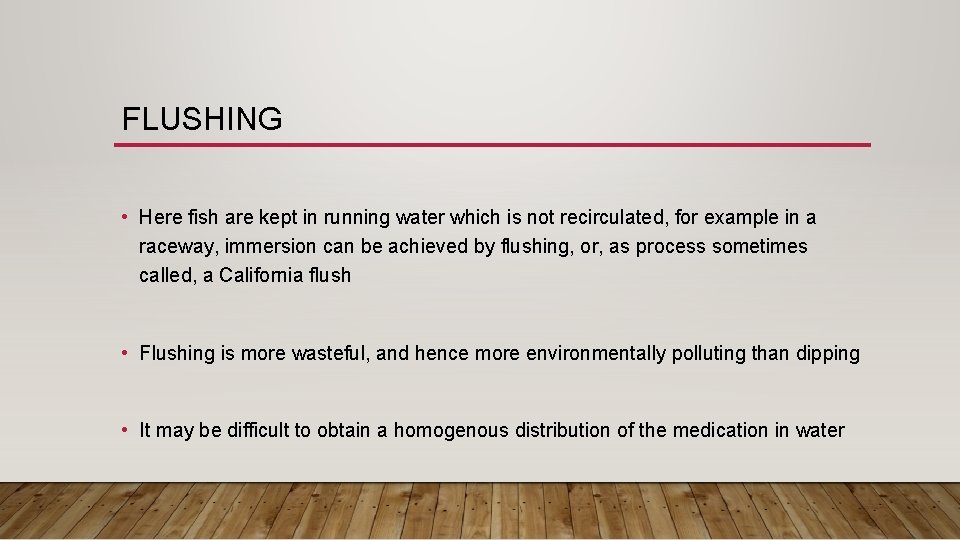 FLUSHING

• Here fish are kept in running water which is not recirculated, for example in a raceway, immersion can be achieved by flushing, or, as process sometimes called, a California flush

• Flushing is more wasteful, and hence more environmentally polluting than dipping

• It may be difficult to obtain a homogenous distribution of the medication in water